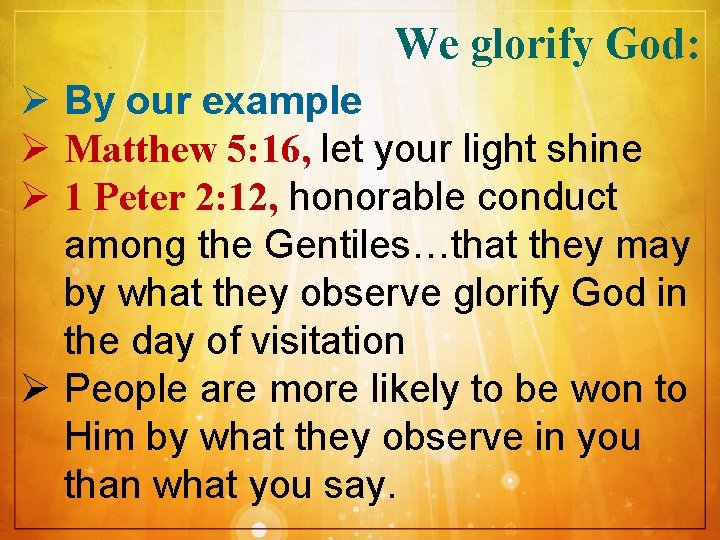 We glorify God:

➢ By our example
➢ Matthew 5:16, let your light shine
➢ 1 Peter 2:12, honorable conduct among the Gentiles…that they may by what they observe glorify God in the day of visitation
➢ People are more likely to be won to Him by what they observe in you than what you say.